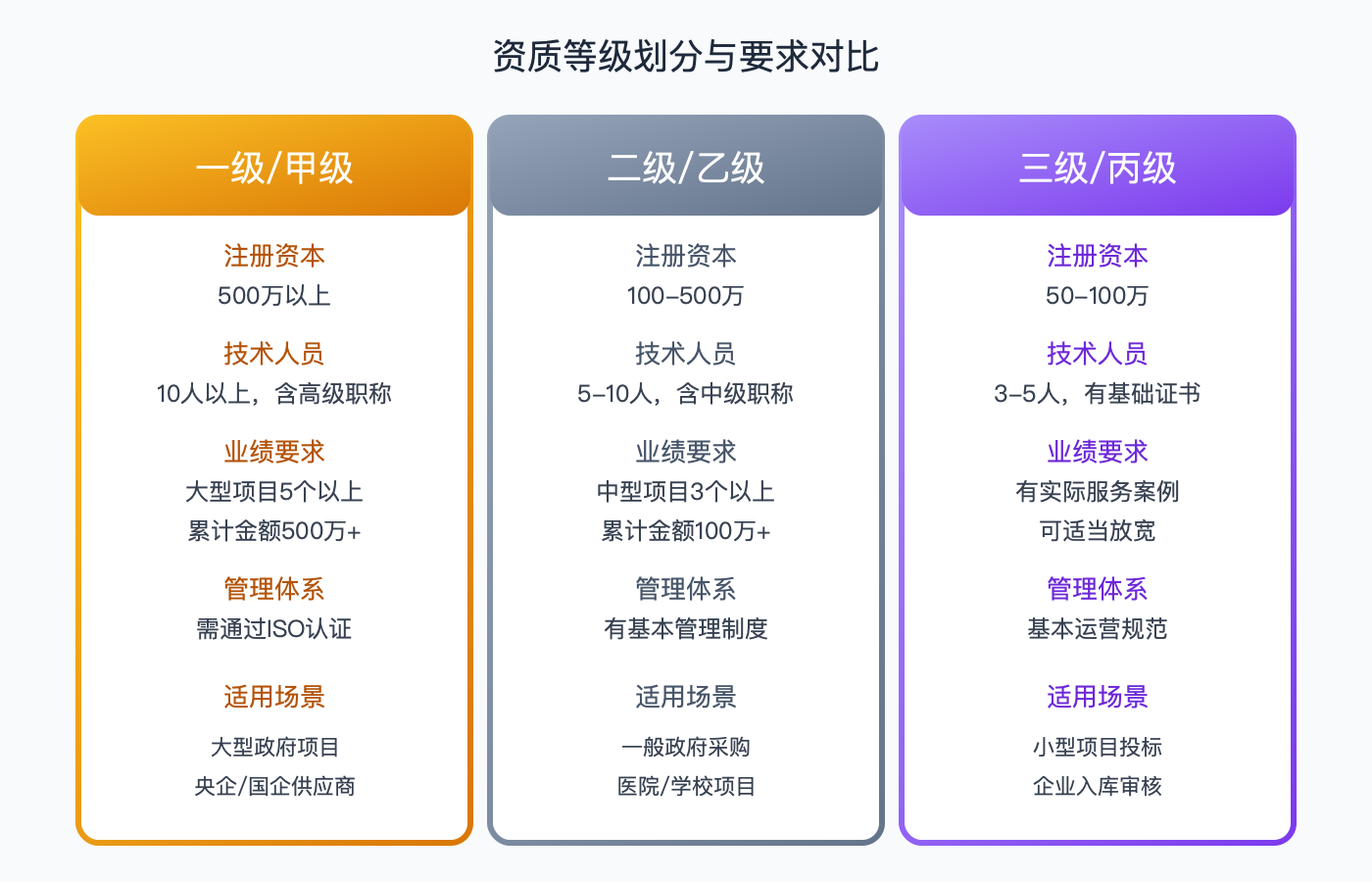 资质等级划分与要求对比

一级/甲级

注册资本
500万以上

技术人员
10人以上，含高级职称

业绩要求
大型项目5个以上
累计金额500万+

管理体系
需通过ISO认证

适用场景
大型政府项目
央企/国企供应商

二级/乙级

注册资本
100–500万

技术人员
5–10人，含中级职称

业绩要求
中型项目3个以上
累计金额100万+

管理体系
有基本管理制度

适用场景
一般政府采购
医院/学校项目

三级/丙级

注册资本
50–100万

技术人员
3–5人，有基础证书

业绩要求
有实际服务案例
可适当放宽

管理体系
基本运营规范

适用场景
小型项目投标
企业入库审核